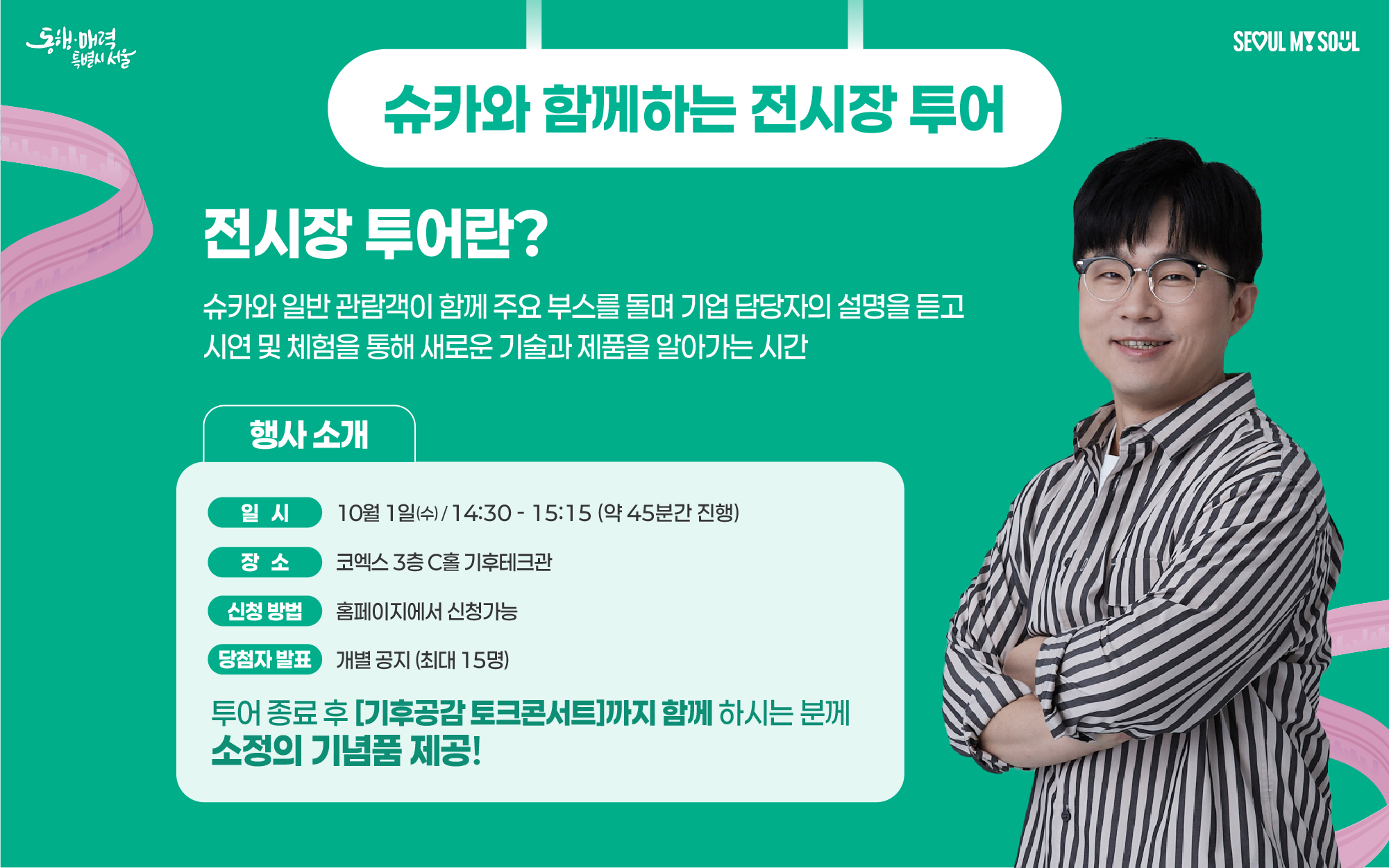 동행·매력 특별시 서울

SEOUL MY SOUL

슈카와 함께하는 전시장 투어

전시장 투어란?

슈카와 일반 관람객이 함께 주요 부스를 돌며 기업 담당자의 설명을 듣고 시연 및 체험을 통해 새로운 기술과 제품을 알아가는 시간

행사 소개

일 시 10월 1일(수) / 14:30 - 15:15 (약 45분간 진행)

장 소 코엑스 3층 C홀 기후테크관

신청 방법 홈페이지에서 신청가능

당첨자 발표 개별 공지 (최대 15명)

투어 종료 후 [기후공감 토크콘서트]까지 함께 하시는 분께 소정의 기념품 제공!